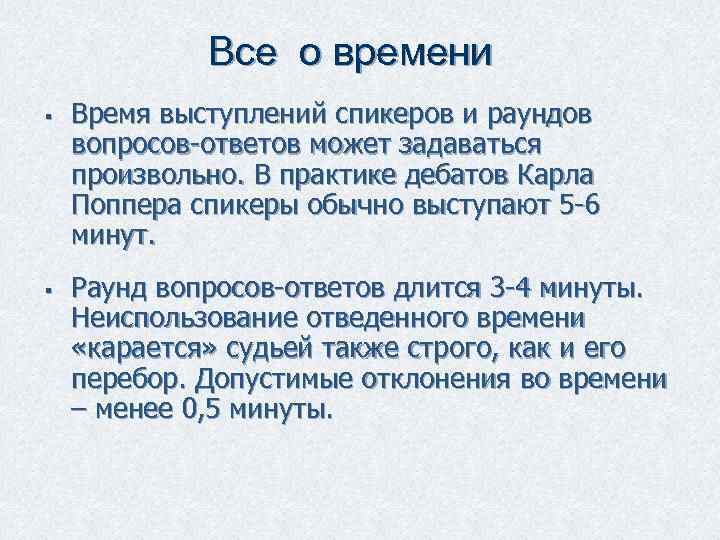 Все о времени

▪ Время выступлений спикеров и раундов вопросов-ответов может задаваться произвольно. В практике дебатов Карла Поппера спикеры обычно выступают 5-6 минут.

▪ Раунд вопросов-ответов длится 3-4 минуты. Неиспользование отведенного времени «карается» судьей также строго, как и его перебор. Допустимые отклонения во времени – менее 0,5 минуты.